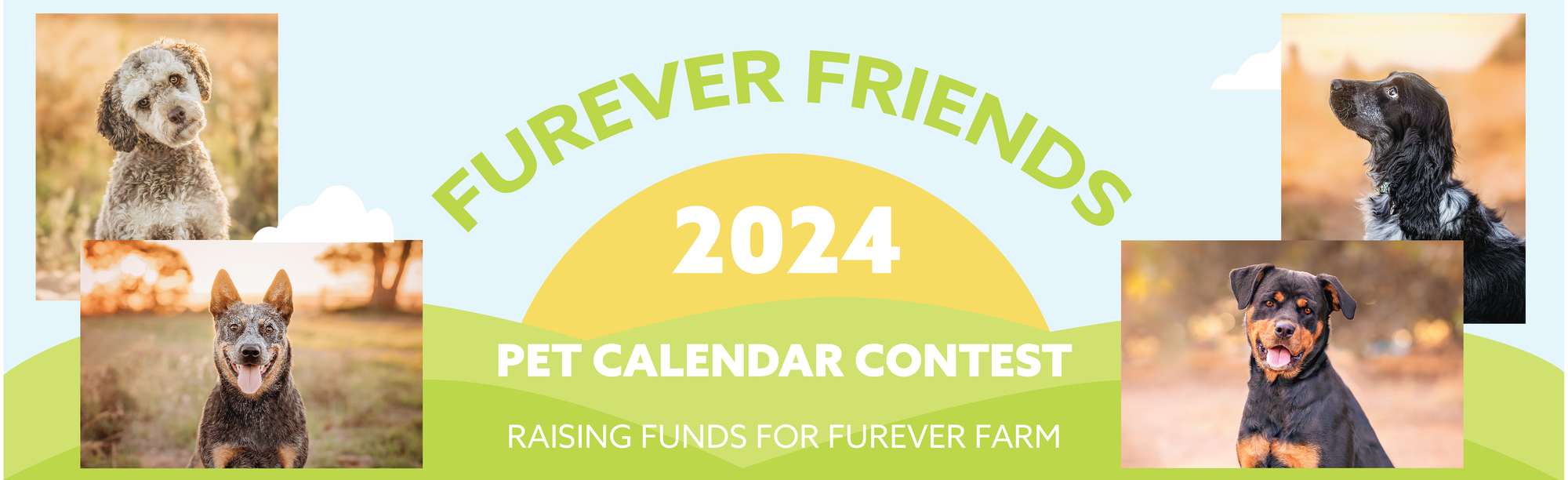 FUREVER FRIENDS

2024

PET CALENDAR CONTEST

RAISING FUNDS FOR FUREVER FARM